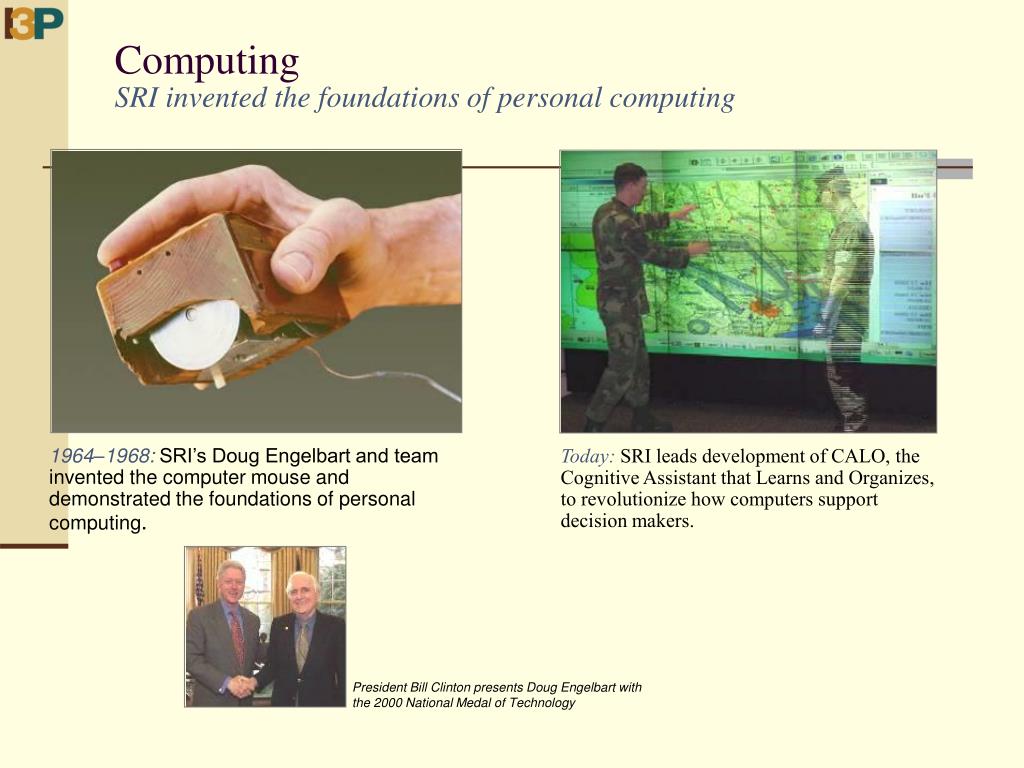 I3P

Computing
SRI invented the foundations of personal computing

1964–1968: SRI's Doug Engelbart and team invented the computer mouse and demonstrated the foundations of personal computing.

Today: SRI leads development of CALO, the Cognitive Assistant that Learns and Organizes, to revolutionize how computers support decision makers.

President Bill Clinton presents Doug Engelbart with the 2000 National Medal of Technology